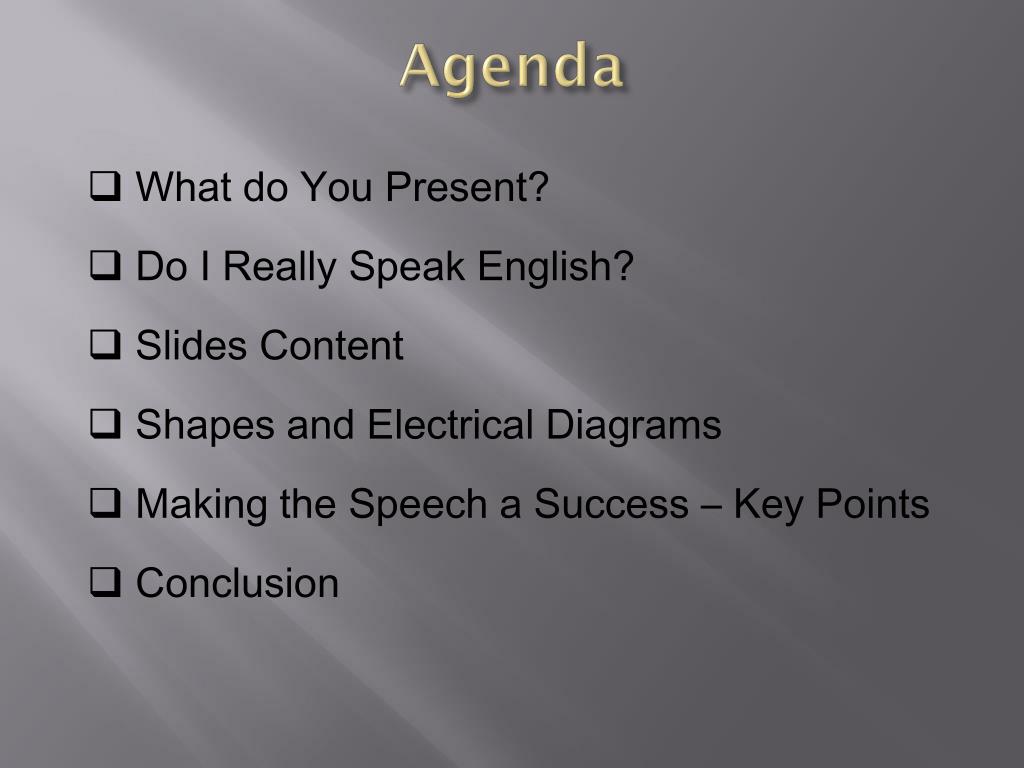 Agenda

❑ What do You Present?

❑ Do I Really Speak English?

❑ Slides Content

❑ Shapes and Electrical Diagrams

❑ Making the Speech a Success – Key Points

❑ Conclusion